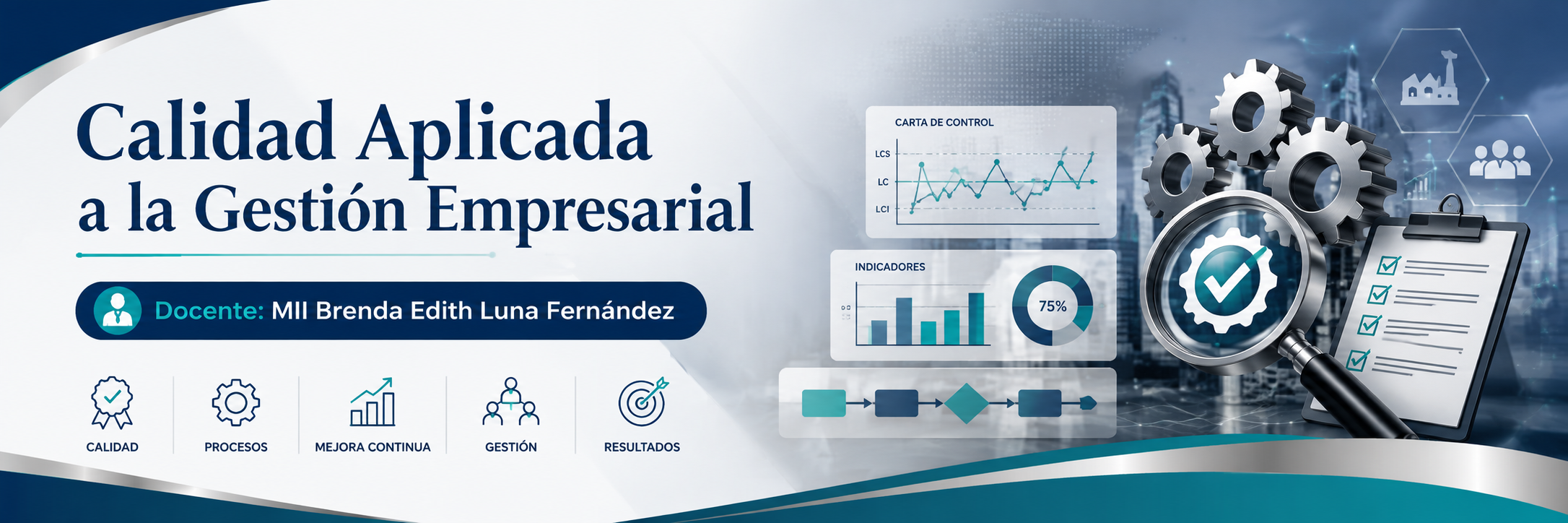 Calidad Aplicada a la Gestión Empresarial

Docente: MII Brenda Edith Luna Fernández

CALIDAD

PROCESOS

MEJORA CONTINUA

GESTIÓN

RESULTADOS

CARTA DE CONTROL

LCS

LC

LCI

INDICADORES

75%